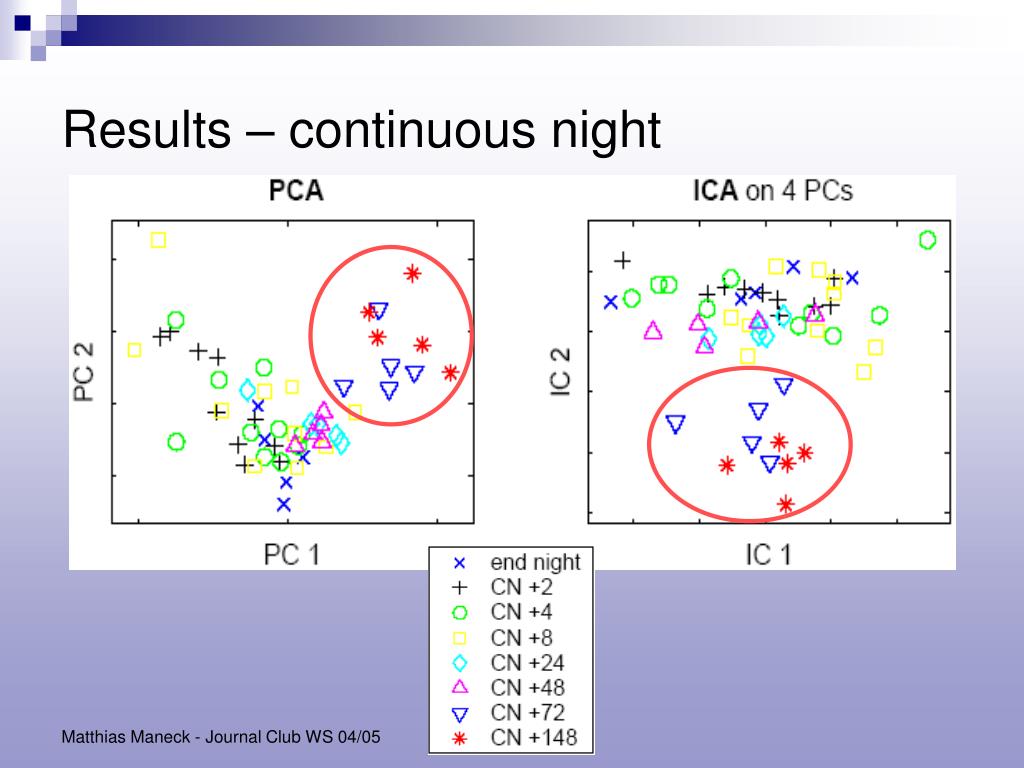 Results – continuous night

PCA

PC 2

PC 1

ICA on 4 PCs

IC 2

IC 1

× end night
+ CN +2
○ CN +4
□ CN +8
◇ CN +24
△ CN +48
▽ CN +72
* CN +148

Matthias Maneck - Journal Club WS 04/05